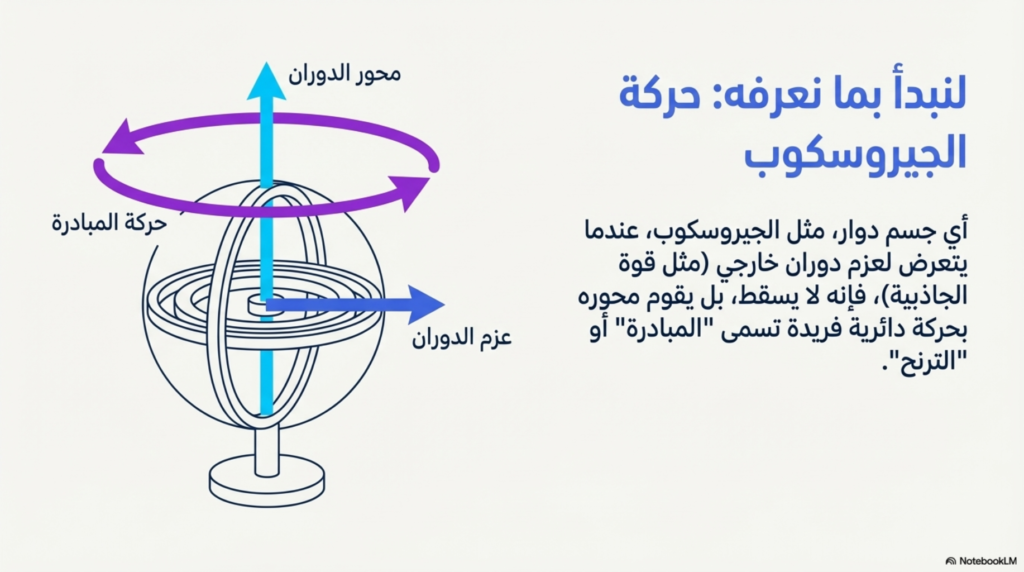 لنبدأ بما نعرفه: حركة الجيروسكوب

أي جسم دوار، مثل الجيروسكوب، عندما يتعرض لعزم دوران خارجي (مثل قوة الجاذبية)، فإنه لا يسقط، بل يقوم محوره بحركة دائرية فريدة تسمى "المبادرة" أو "الترنح".

محور الدوران

حركة المبادرة

عزم الدوران

NotebookLM